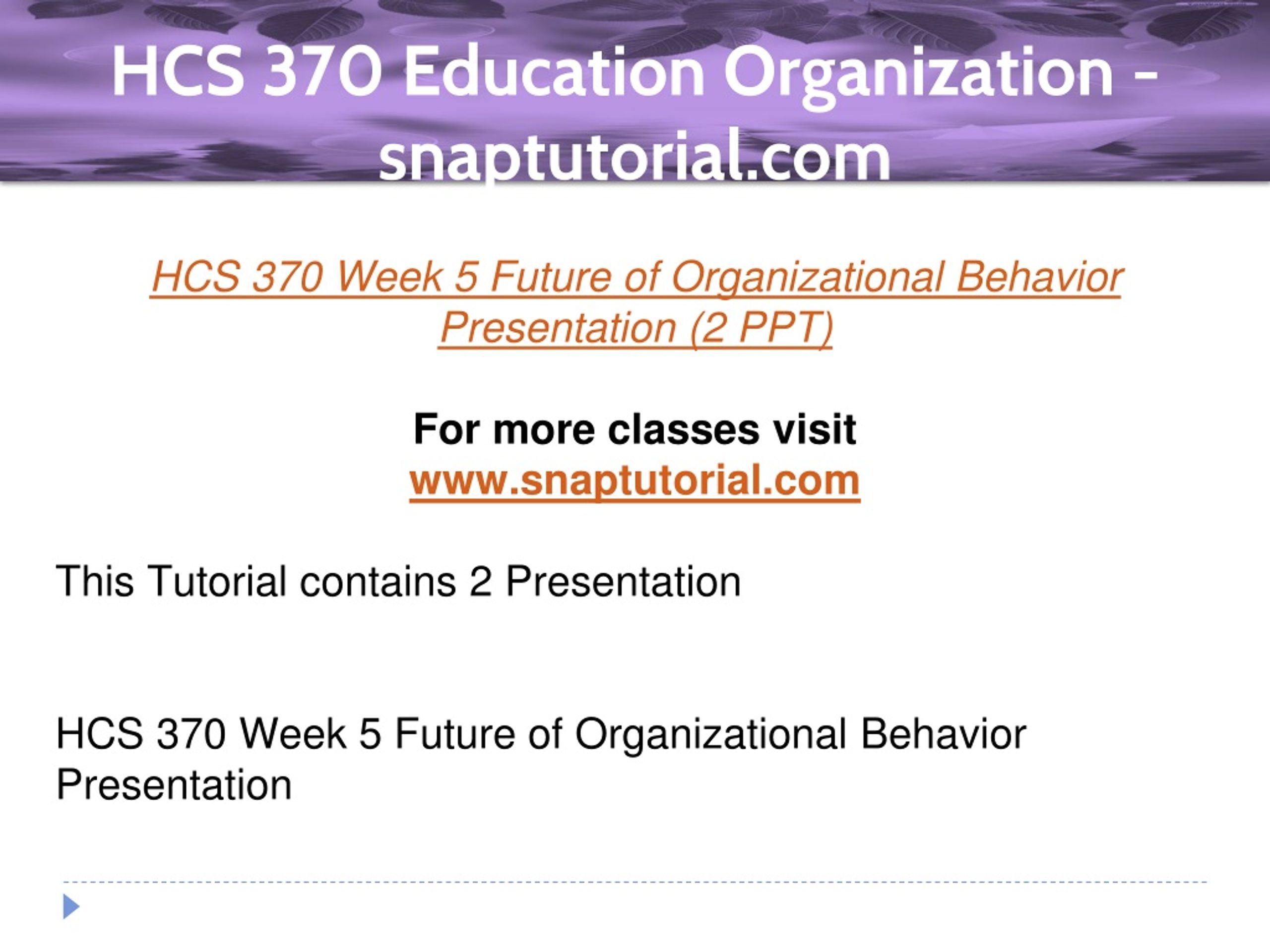 HCS 370 Education Organization - snaptutorial.com

HCS 370 Week 5 Future of Organizational Behavior Presentation (2 PPT)

For more classes visit
www.snaptutorial.com

This Tutorial contains 2 Presentation

HCS 370 Week 5 Future of Organizational Behavior Presentation